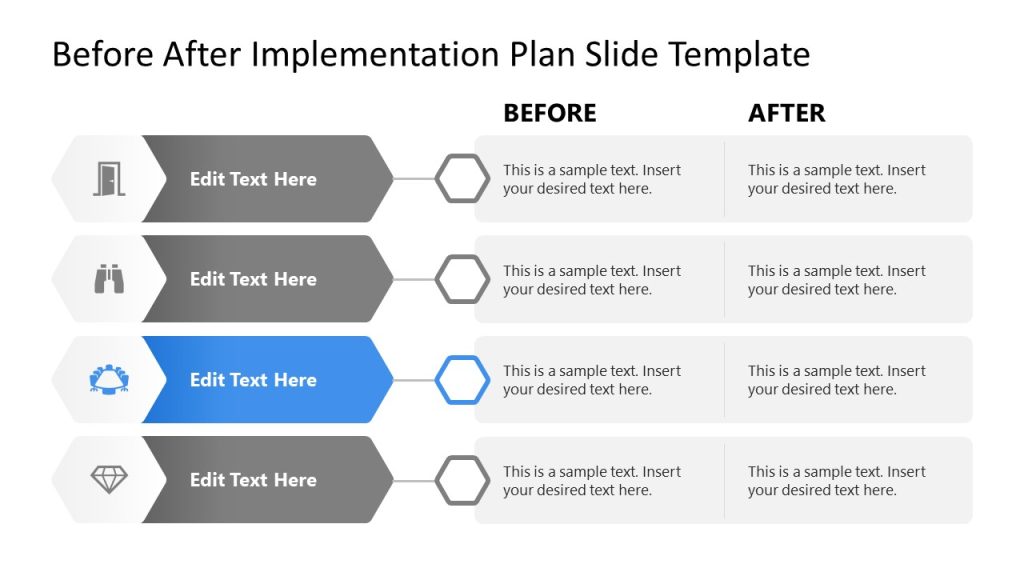 Before After Implementation Plan Slide Template

BEFORE

AFTER

Edit Text Here

This is a sample text. Insert your desired text here.

This is a sample text. Insert your desired text here.

Edit Text Here

This is a sample text. Insert your desired text here.

This is a sample text. Insert your desired text here.

Edit Text Here

This is a sample text. Insert your desired text here.

This is a sample text. Insert your desired text here.

Edit Text Here

This is a sample text. Insert your desired text here.

This is a sample text. Insert your desired text here.